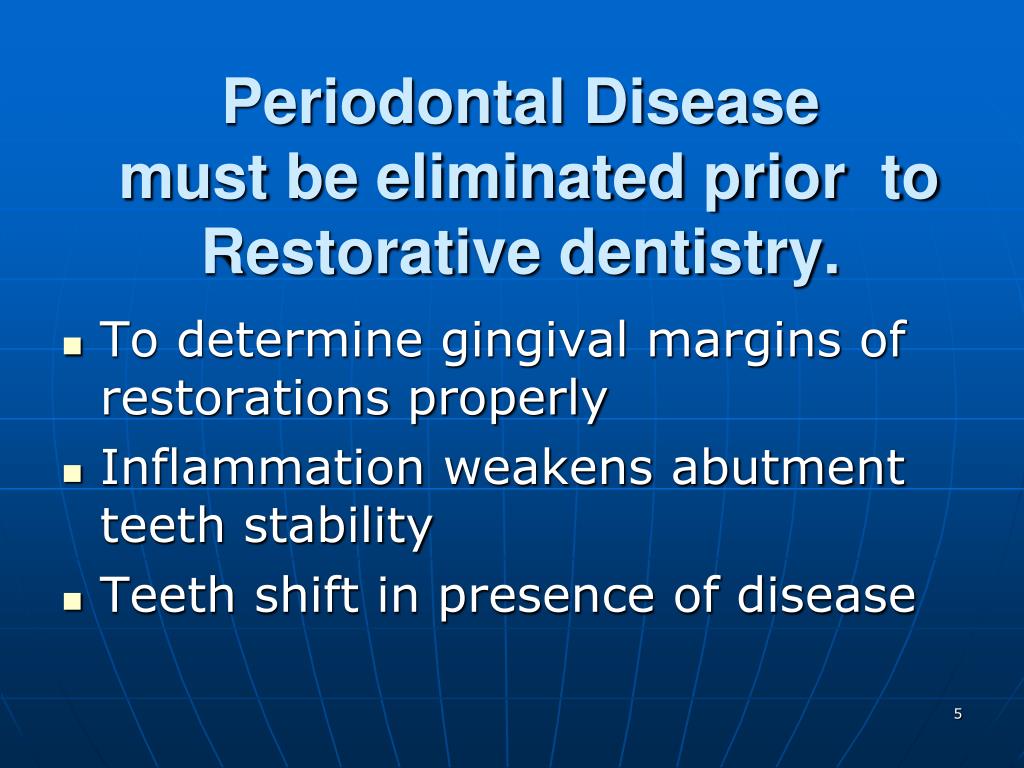 Periodontal Disease must be eliminated prior to Restorative dentistry.

- To determine gingival margins of restorations properly
- Inflammation weakens abutment teeth stability
- Teeth shift in presence of disease

5